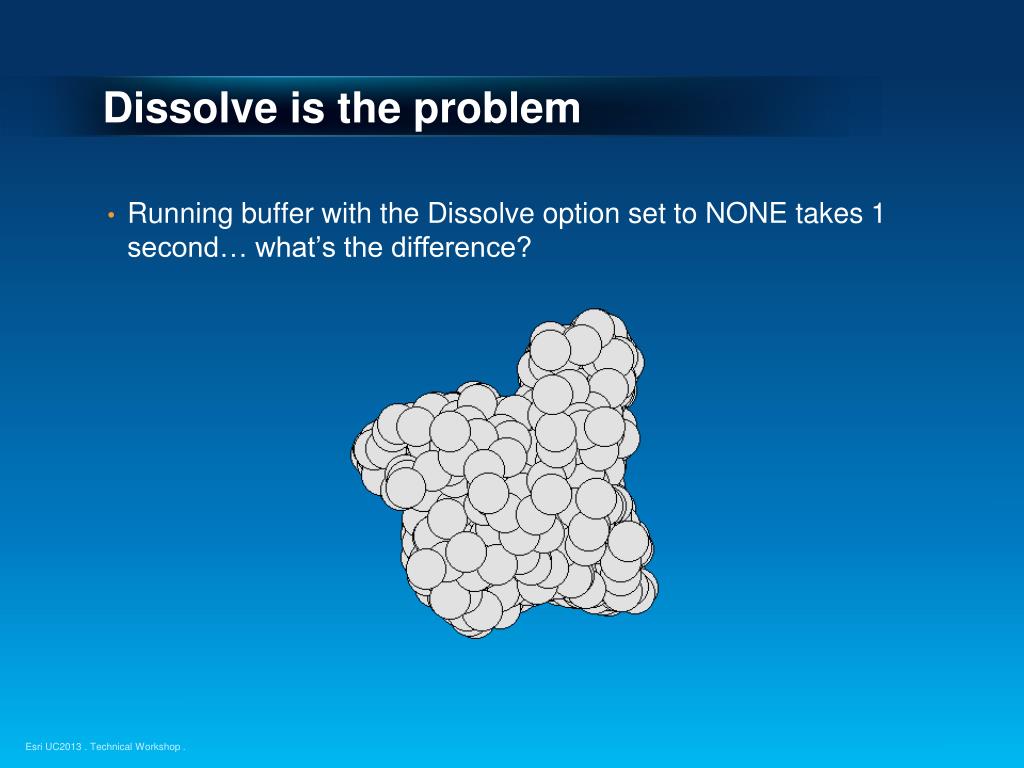 Dissolve is the problem

• Running buffer with the Dissolve option set to NONE takes 1 second… what's the difference?

Esri UC2013 . Technical Workshop .